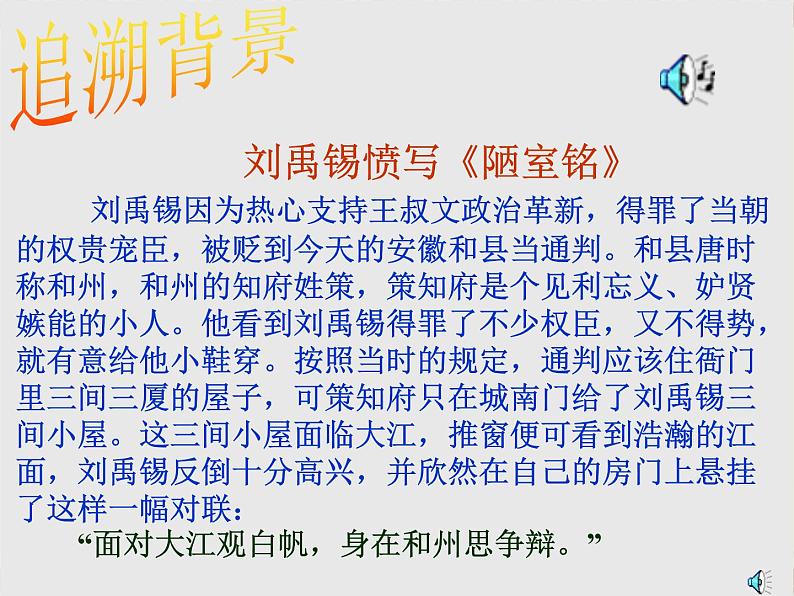 追溯背景

刘禹锡愤写《陋室铭》

刘禹锡因为热心支持王叔文政治革新，得罪了当朝的权贵宠臣，被贬到今天的安徽和县当通判。和县唐时称和州，和州的知府姓策，策知府是个见利忘义、妒贤嫉能的小人。他看到刘禹锡得罪了不少权臣，又不得势，就有意给他小鞋穿。按照当时的规定，通判应该住衙门里三间三厦的屋子，可策知府只在城南门给了刘禹锡三间小屋。这三间小屋面临大江，推窗便可看到浩瀚的江面，刘禹锡反倒十分高兴，并欣然在自己的房门上悬挂了这样一幅对联：

“面对大江观白帆，身在和州思争辩。”